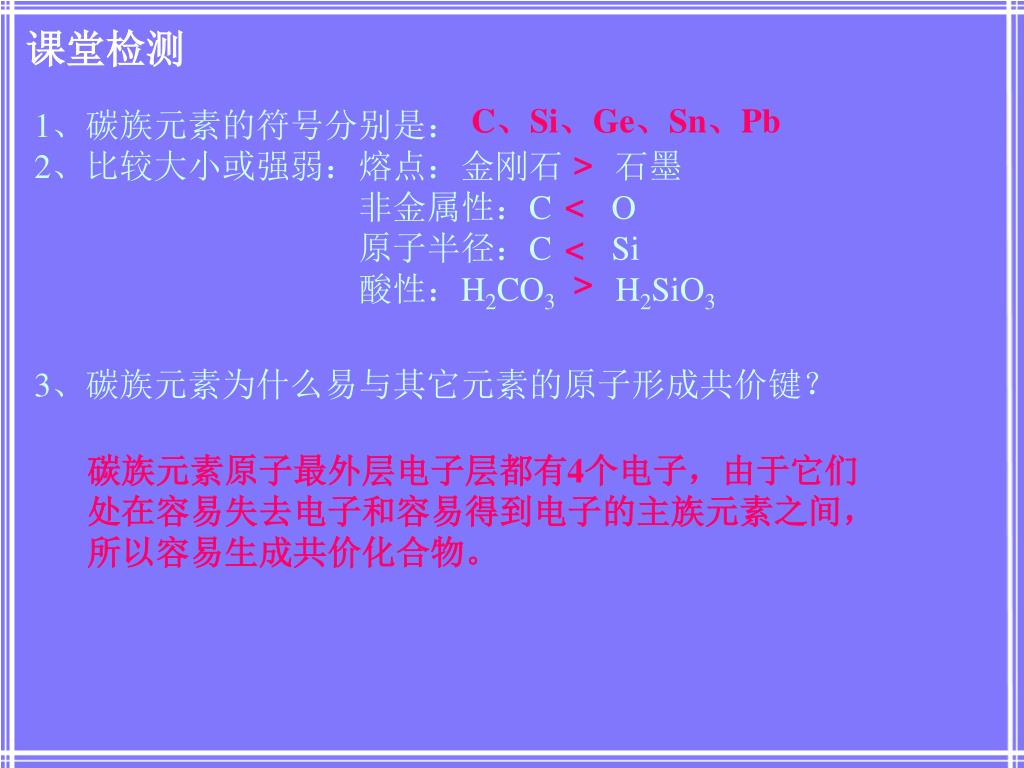 课堂检测

1、碳族元素的符号分别是： C、Si、Ge、Sn、Pb
2、比较大小或强弱：熔点：金刚石 > 石墨
非金属性：C < O
原子半径：C < Si
酸性：$H_2CO_3$ > $H_2SiO_3$

3、碳族元素为什么易与其它元素的原子形成共价键？

碳族元素原子最外层电子层都有4个电子，由于它们处在容易失去电子和容易得到电子的主族元素之间，所以容易生成共价化合物。